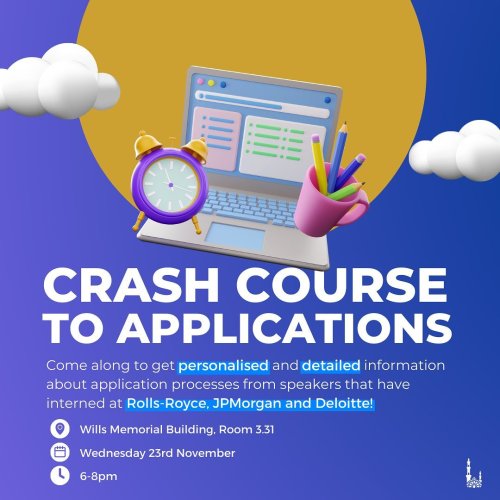 CRASH COURSE TO APPLICATIONS

Come along to get personalised and detailed information about application processes from speakers that have interned at Rolls-Royce, JPMorgan and Deloitte!

Wills Memorial Building, Room 3.31

Wednesday 23rd November

6-8pm